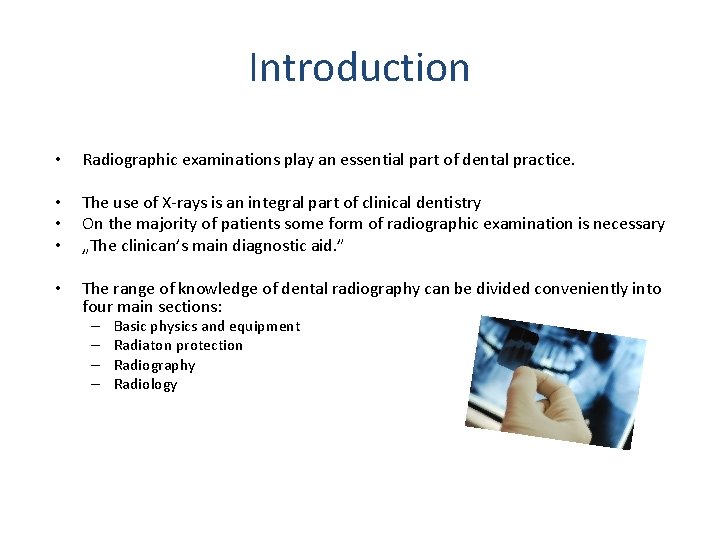 Introduction

• Radiographic examinations play an essential part of dental practice.

• The use of X-rays is an integral part of clinical dentistry
• On the majority of patients some form of radiographic examination is necessary
• „The clinican's main diagnostic aid."

• The range of knowledge of dental radiography can be divided conveniently into four main sections:
– Basic physics and equipment
– Radiaton protection
– Radiography
– Radiology